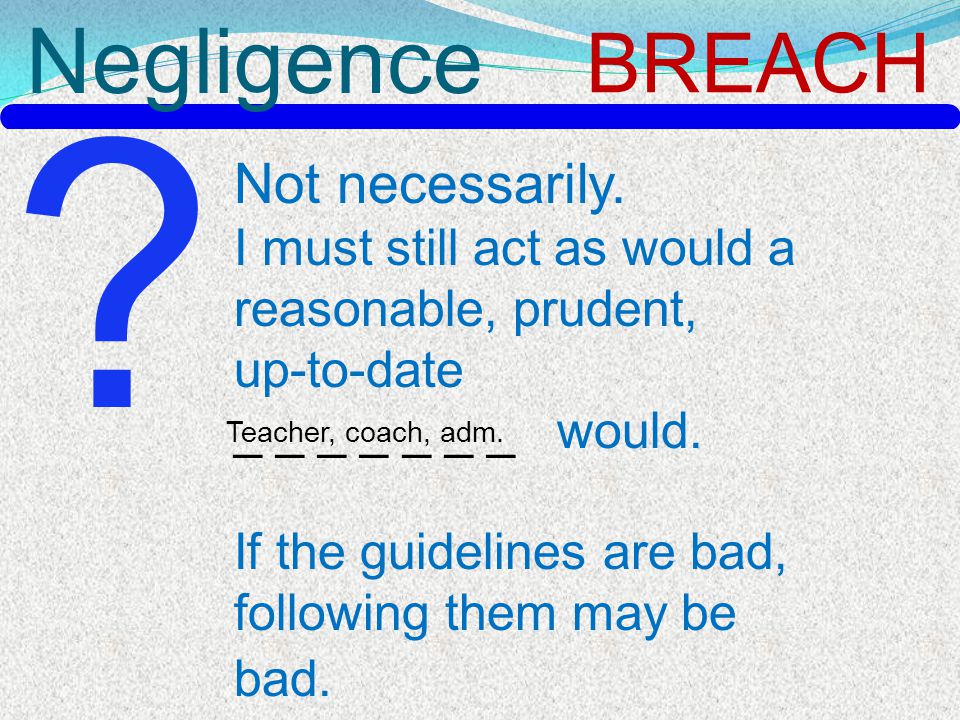 Negligence BREACH

?

Not necessarily.
I must still act as would a reasonable, prudent, up-to-date

Teacher, coach, adm.
_ _ _ _ _ _ _ would.

If the guidelines are bad, following them may be bad.